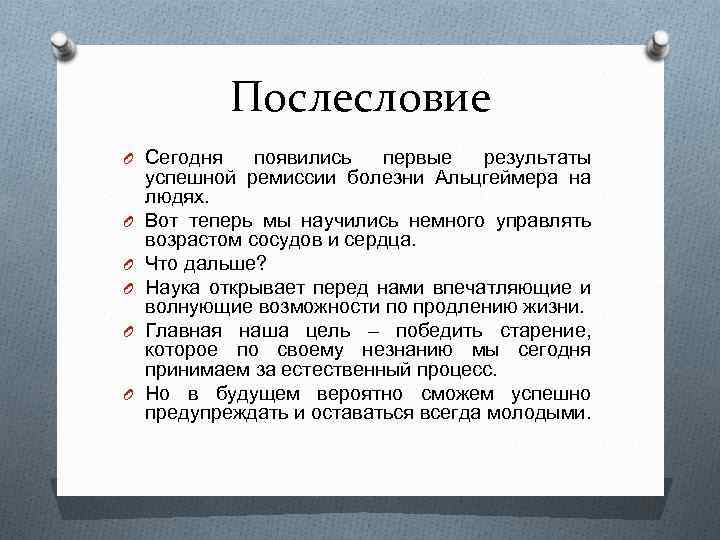 Послесловие

Сегодня появились первые результаты успешной ремиссии болезни Альцгеймера на людях.

Вот теперь мы научились немного управлять возрастом сосудов и сердца.

Что дальше?

Наука открывает перед нами впечатляющие и волнующие возможности по продлению жизни.

Главная наша цель – победить старение, которое по своему незнанию мы сегодня принимаем за естественный процесс.

Но в будущем вероятно сможем успешно предупреждать и оставаться всегда молодыми.